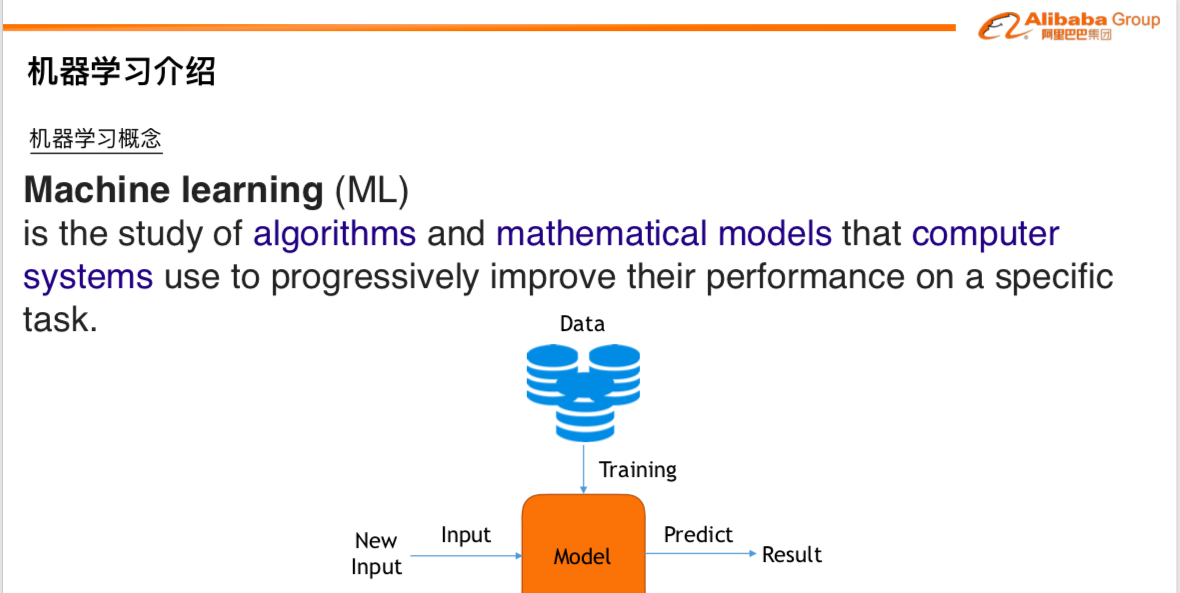 Alibaba Group
阿里巴巴集团

机器学习介绍

机器学习概念

**Machine learning** (ML)
is the study of algorithms and mathematical models that computer systems use to progressively improve their performance on a specific task.

Data

Training

New Input

Input

Model

Predict

Result